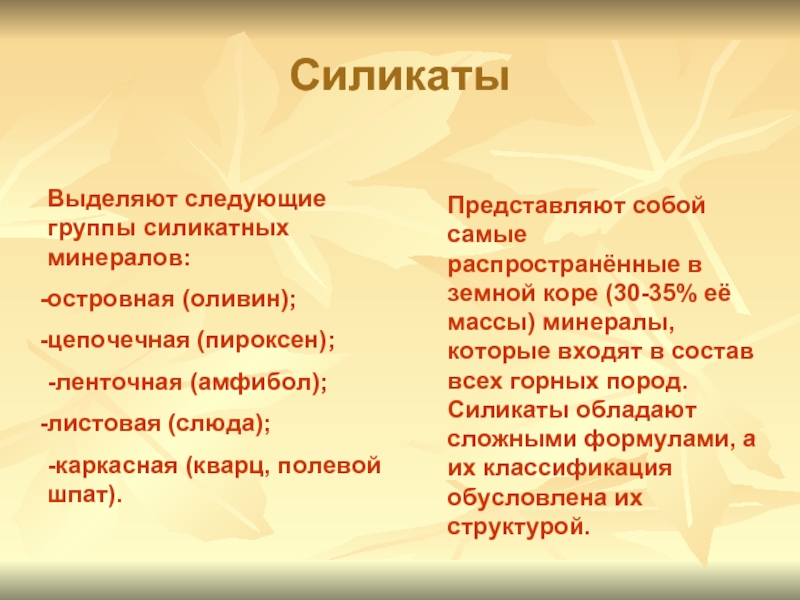 Силикаты

Выделяют следующие группы силикатных минералов:

-островная (оливин);

-цепочечная (пироксен);

-ленточная (амфибол);

-листовая (слюда);

-каркасная (кварц, полевой шпат).

Представляют собой самые распространённые в земной коре (30-35% её массы) минералы, которые входят в состав всех горных пород. Силикаты обладают сложными формулами, а их классификация обусловлена их структурой.